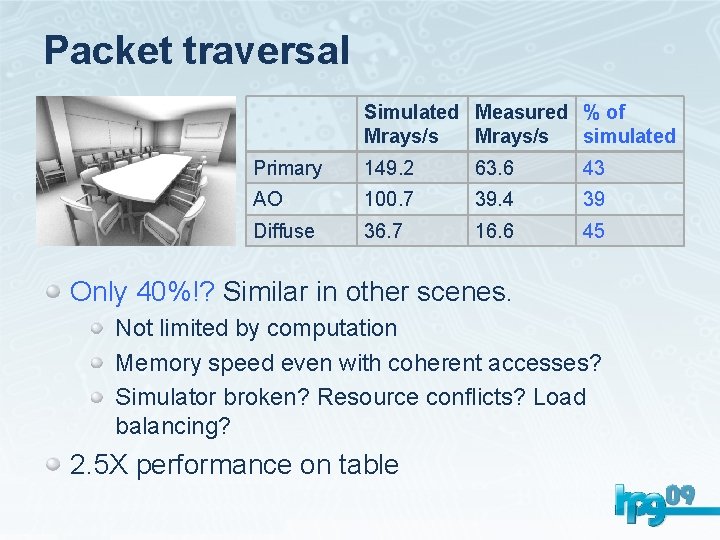 Packet traversal

| | Simulated Mrays/s | Measured Mrays/s | % of simulated |
|---|---|---|---|
| Primary | 149.2 | 63.6 | 43 |
| AO | 100.7 | 39.4 | 39 |
| Diffuse | 36.7 | 16.6 | 45 |

Only 40%!? Similar in other scenes.

Not limited by computation

Memory speed even with coherent accesses?

Simulator broken? Resource conflicts? Load balancing?

2.5X performance on table

hpg09